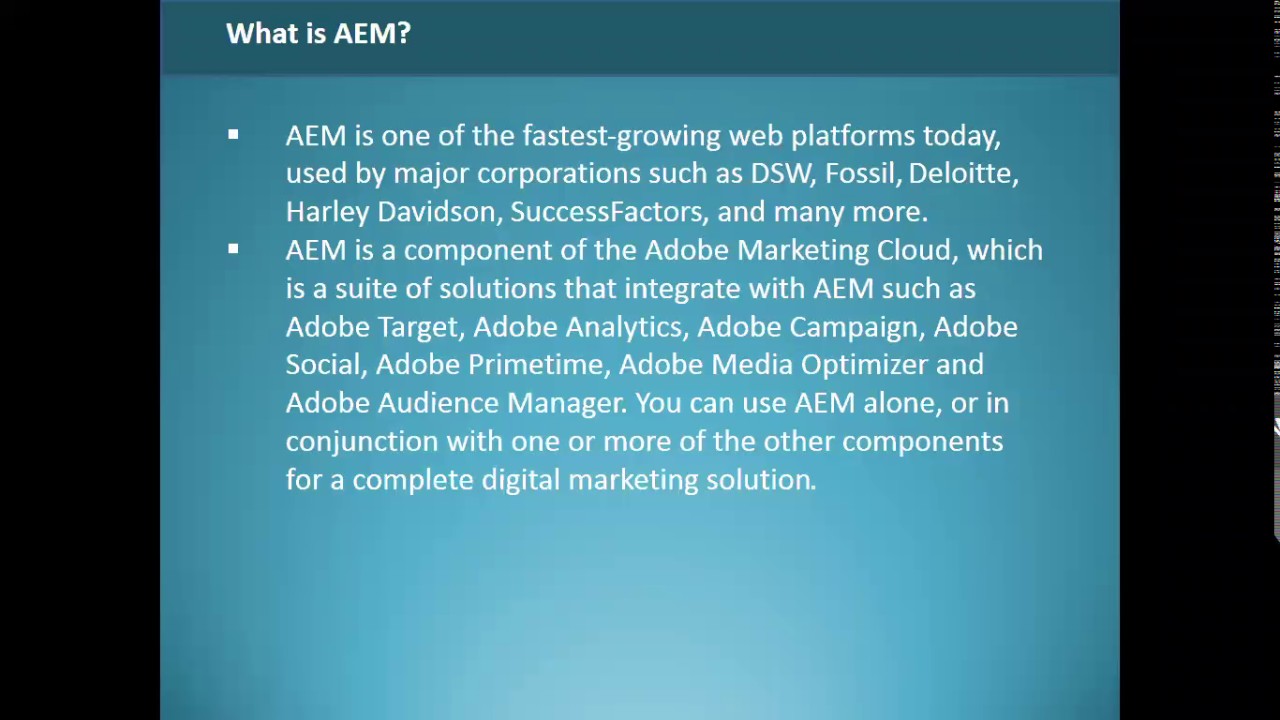 What is AEM?

▪ AEM is one of the fastest-growing web platforms today, used by major corporations such as DSW, Fossil, Deloitte, Harley Davidson, SuccessFactors, and many more.

▪ AEM is a component of the Adobe Marketing Cloud, which is a suite of solutions that integrate with AEM such as Adobe Target, Adobe Analytics, Adobe Campaign, Adobe Social, Adobe Primetime, Adobe Media Optimizer and Adobe Audience Manager. You can use AEM alone, or in conjunction with one or more of the other components for a complete digital marketing solution.